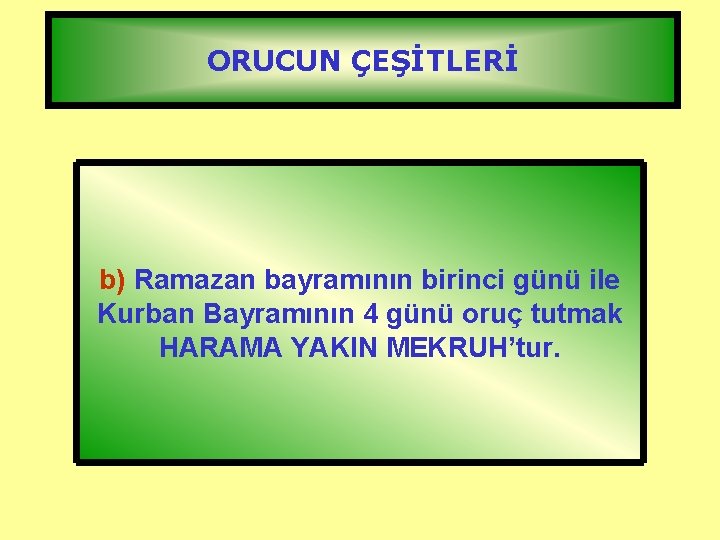 ORUCUN ÇEŞİTLERİ

b) Ramazan bayramının birinci günü ile Kurban Bayramının 4 günü oruç tutmak HARAMA YAKIN MEKRUH’tur.